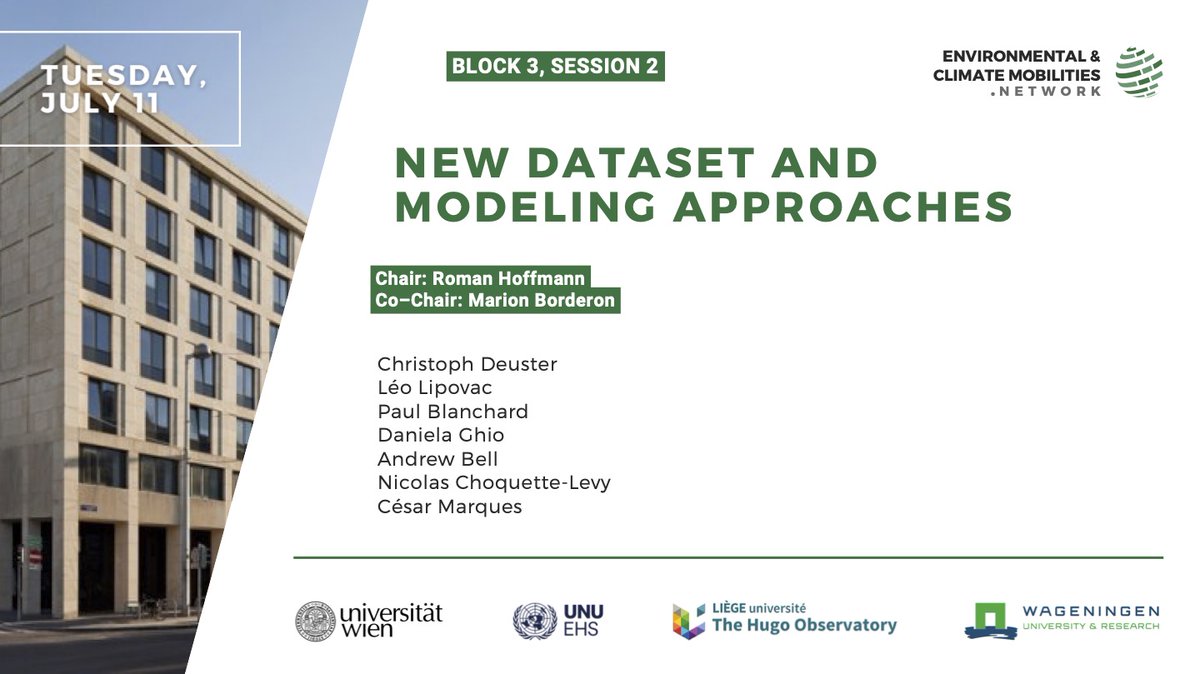 TUESDAY, JULY 11

BLOCK 3, SESSION 2

ENVIRONMENTAL & CLIMATE MOBILITIES .NETWORK

NEW DATASET AND MODELING APPROACHES

Chair: Roman Hoffmann
Co–Chair: Marion Borderon

Christoph Deuster
Léo Lipovac
Paul Blanchard
Daniela Ghio
Andrew Bell
Nicolas Choquette-Levy
César Marques

universität wien

UNU EHS

LIÈGE université The Hugo Observatory

WAGENINGEN UNIVERSITY & RESEARCH